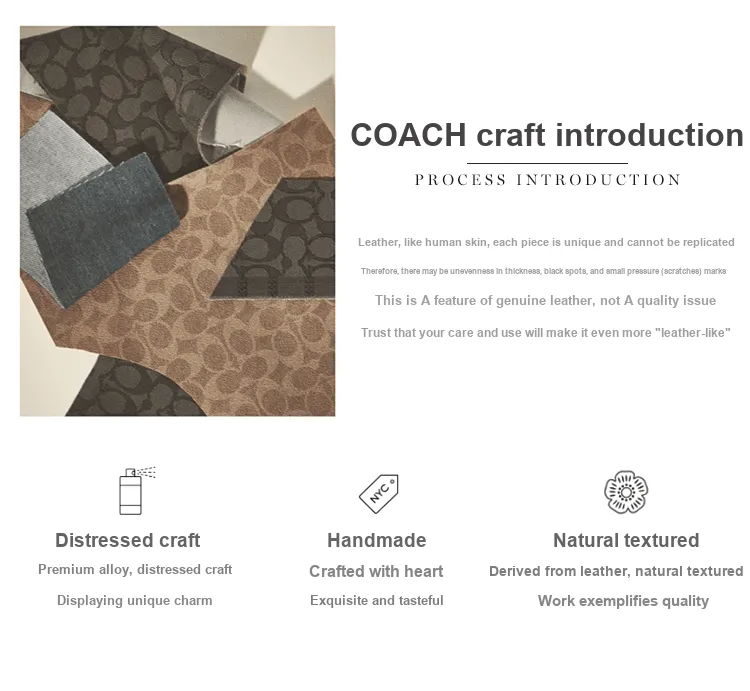 COACH craft introduction

PROCESS INTRODUCTION

Leather, like human skin, each piece is unique and cannot be replicated

Therefore, there may be unevenness in thickness, black spots, and small pressure (scratches) marks

This is A feature of genuine leather, not A quality issue

Trust that your care and use will make it even more "leather-like"

NYC

Distressed craft

Premium alloy, distressed craft

Displaying unique charm

Handmade

Crafted with heart

Exquisite and tasteful

Natural textured

Derived from leather, natural textured

Work exemplifies quality